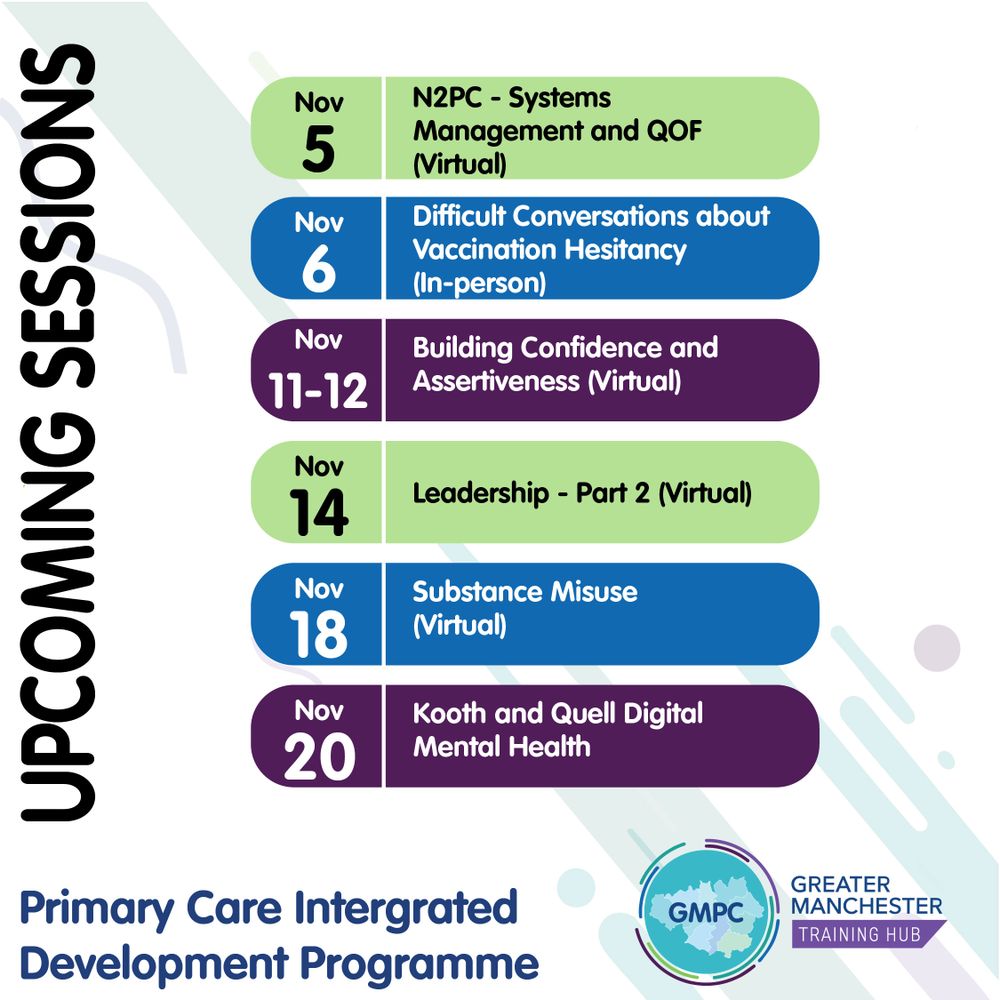 UPCOMING SESSIONS

Nov 5
N2PC - Systems Management and QOF (Virtual)

Nov 6
Difficult Conversations about Vaccination Hesitancy (In-person)

Nov 11-12
Building Confidence and Assertiveness (Virtual)

Nov 14
Leadership - Part 2 (Virtual)

Nov 18
Substance Misuse (Virtual)

Nov 20
Kooth and Quell Digital Mental Health

Primary Care Intergrated Development Programme

GMPC
GREATER MANCHESTER
TRAINING HUB